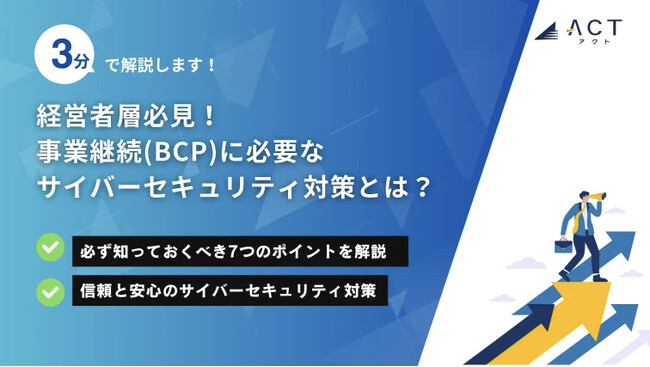 ACT
アクト

3分 で解説します！

経営者層必見！
事業継続(BCP)に必要な
サイバーセキュリティ対策とは？

必ず知っておくべき7つのポイントを解説

信頼と安心のサイバーセキュリティ対策